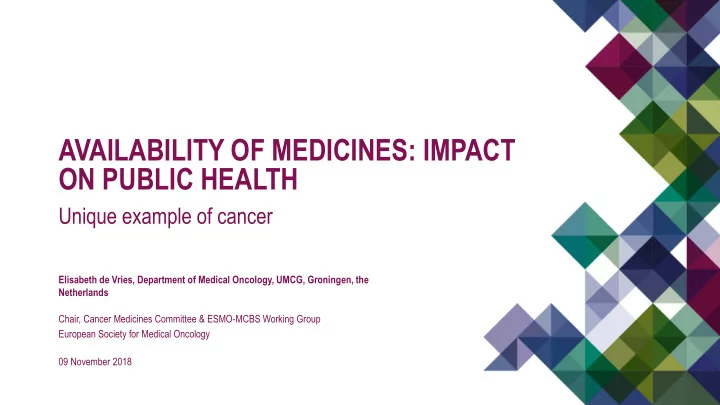 AVAILABILITY OF MEDICINES: IMPACT ON PUBLIC HEALTH

Unique example of cancer

Elisabeth de Vries, Department of Medical Oncology, UMCG, Groningen, the Netherlands

Chair, Cancer Medicines Committee & ESMO-MCBS Working Group
European Society for Medical Oncology

09 November 2018